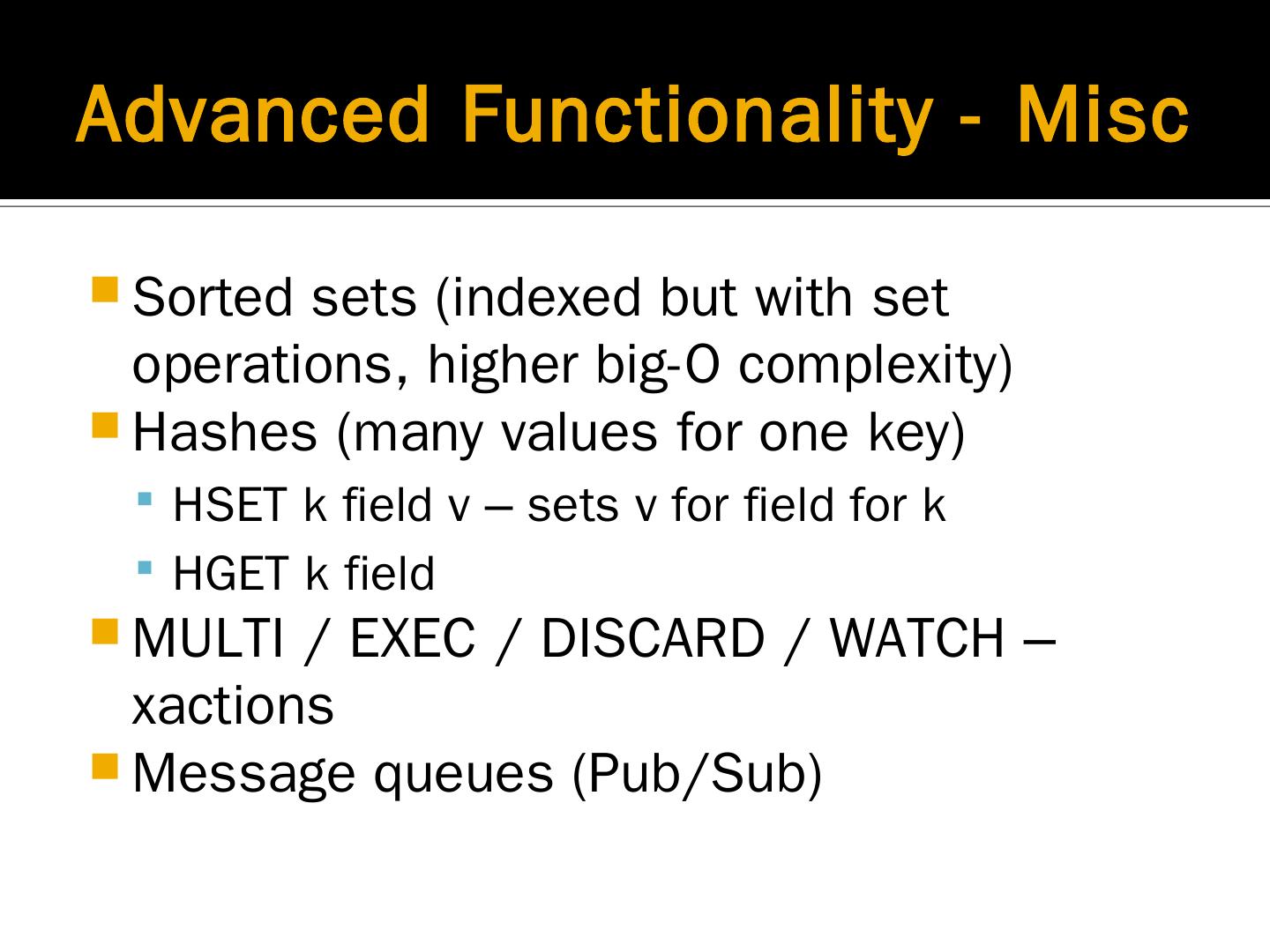 Advanced Functionality - Misc

- Sorted sets (indexed but with set operations, higher big-O complexity)
- Hashes (many values for one key)
  - HSET k field v – sets v for field for k
  - HGET k field
- MULTI / EXEC / DISCARD / WATCH – xactions
- Message queues (Pub/Sub)